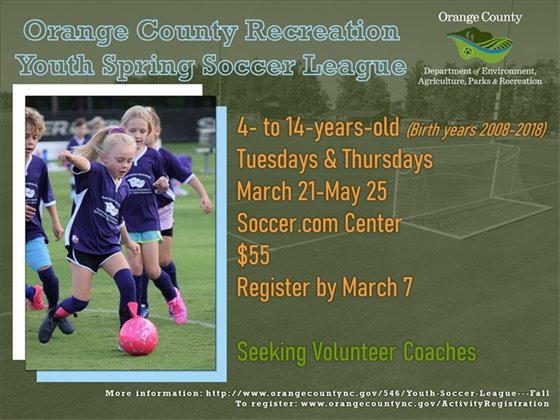 Orange County Recreation
Youth Spring Soccer League

Orange County

Department of Environment, Agriculture, Parks & Recreation

4- to 14-years-old (Birth years 2008-2018)
Tuesdays & Thursdays
March 21-May 25
Soccer.com Center
$55
Register by March 7

Seeking Volunteer Coaches

More information: http://www.orangecountync.gov/546/Youth-Soccer-League---Fall
To register: www.orangecountync.gov/ActivityRegistration